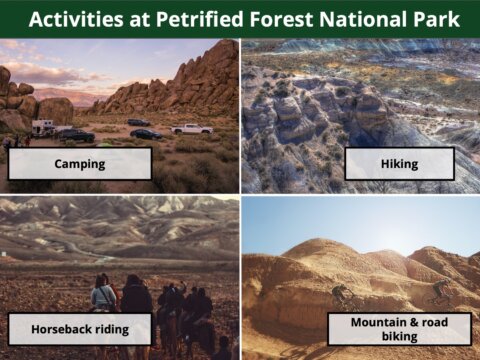 Activities at Petrified Forest National Park

Camping

Hiking

Horseback riding

Mountain & road biking